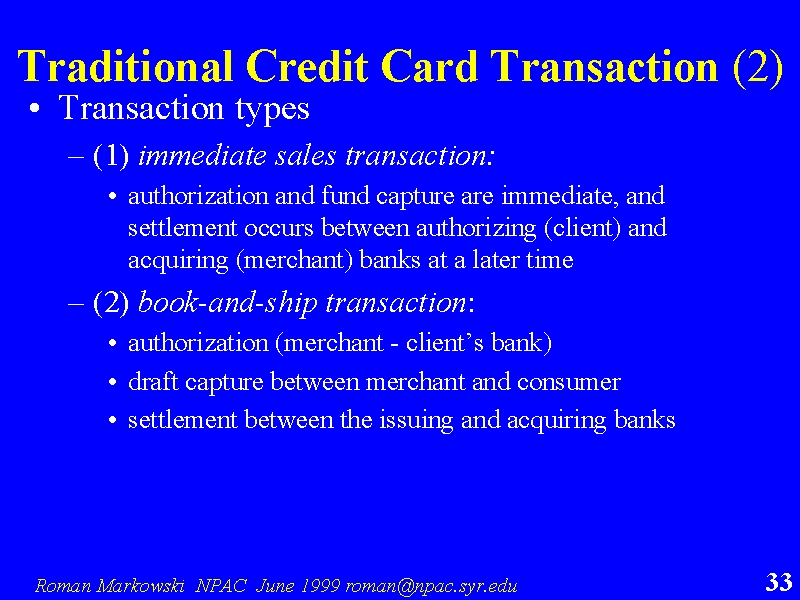 Traditional Credit Card Transaction (2)

• Transaction types

– (1) immediate sales transaction:

• authorization and fund capture are immediate, and settlement occurs between authorizing (client) and acquiring (merchant) banks at a later time

– (2) book-and-ship transaction:

• authorization (merchant - client's bank)

• draft capture between merchant and consumer

• settlement between the issuing and acquiring banks

Roman Markowski NPAC June 1999 roman@npac.syr.edu

33